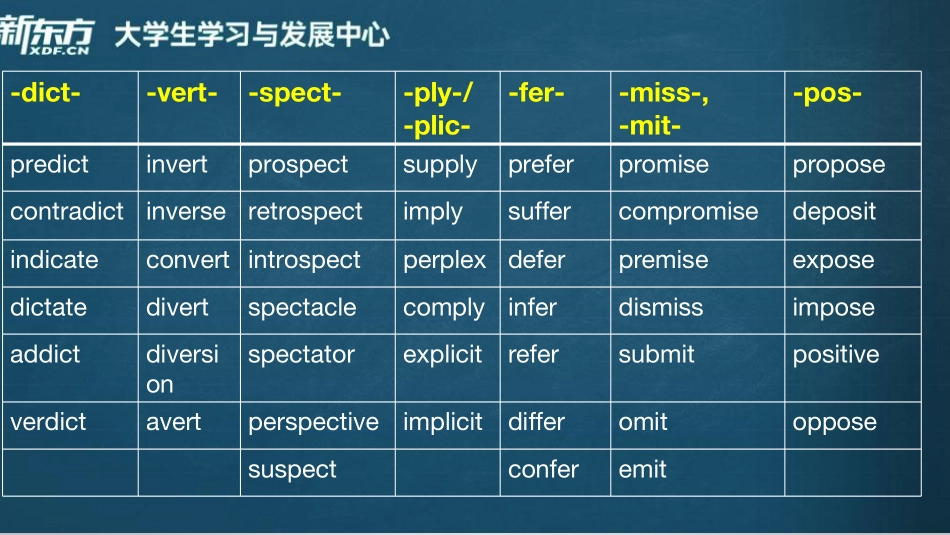 新东方 XDF.CN 大学生学习与发展中心

| -dict- | -vert- | -spect- | -ply-/ -plic- | -fer- | -miss-, -mit- | -pos- |
|---|---|---|---|---|---|---|
| predict | invert | prospect | supply | prefer | promise | propose |
| contradict | inverse | retrospect | imply | suffer | compromise | deposit |
| indicate | convert | introspect | perplex | defer | premise | expose |
| dictate | divert | spectacle | comply | infer | dismiss | impose |
| addict | diversi on | spectator | explicit | refer | submit | positive |
| verdict | avert | perspective | implicit | differ | omit | oppose |
| | | suspect | | confer | emit | |